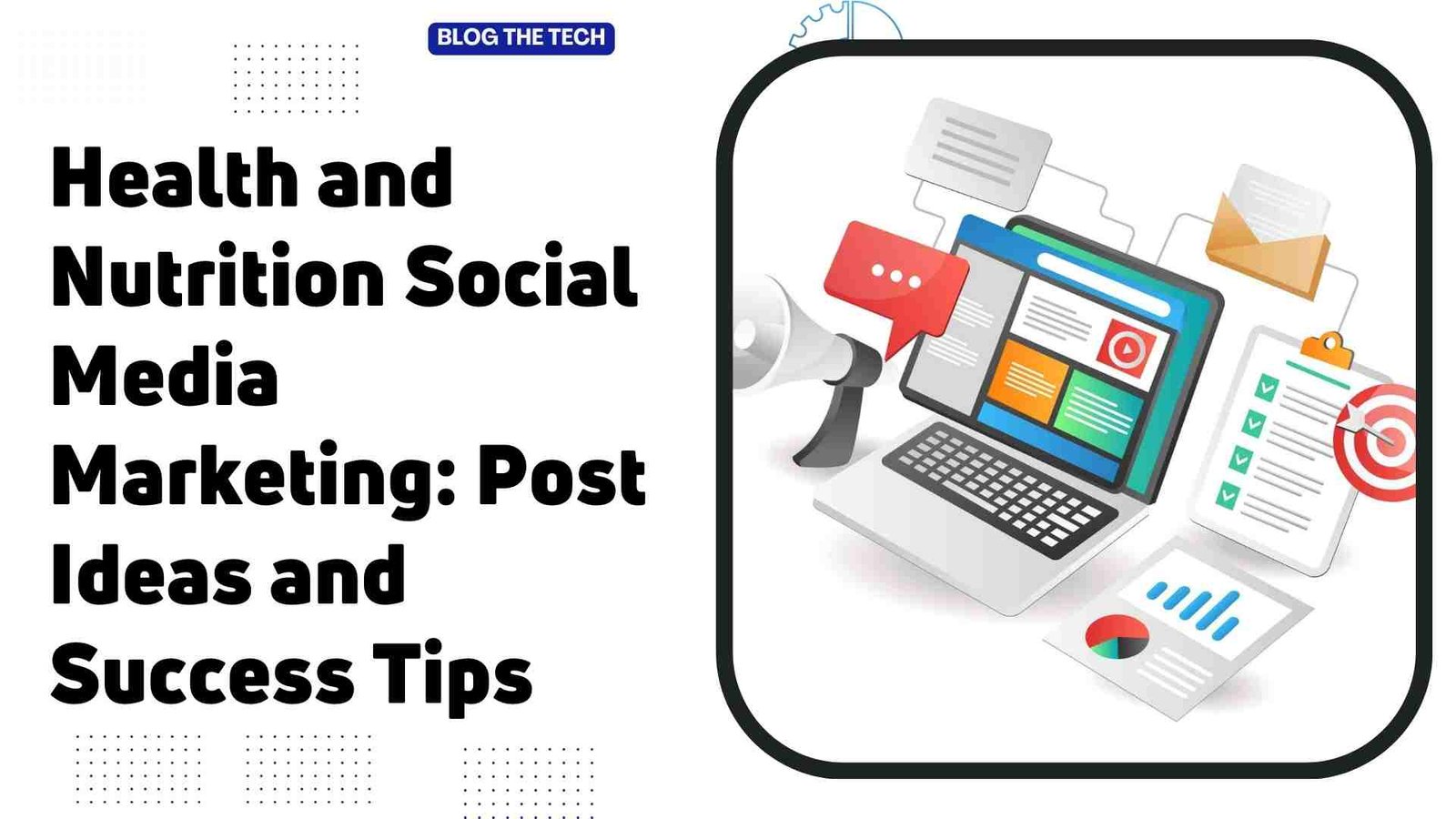 BLOG THE TECH

Health and Nutrition Social Media Marketing: Post Ideas and Success Tips